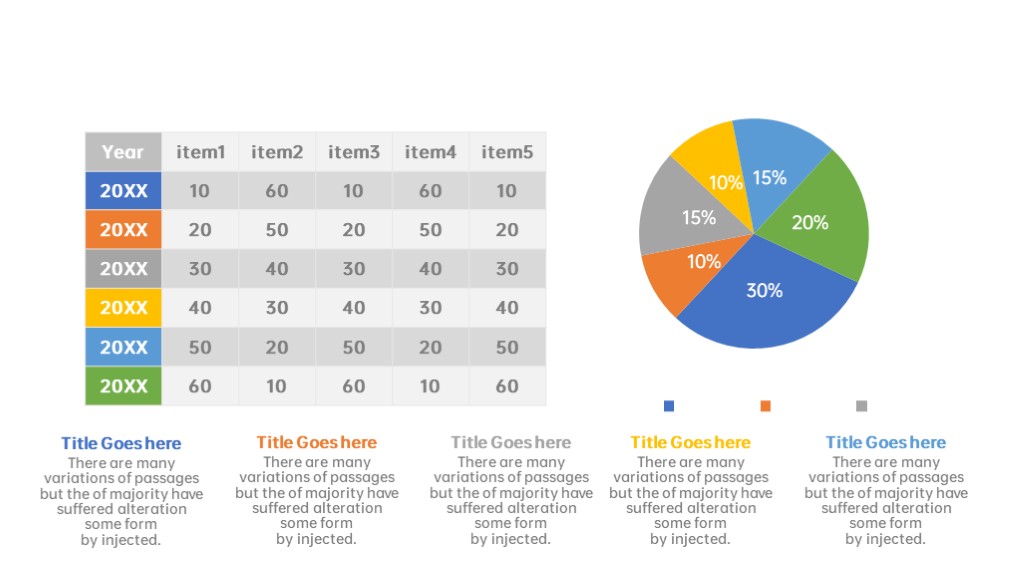 | Year | item1 | item2 | item3 | item4 | item5 |
|---|---|---|---|---|---|
| 20XX | 10 | 60 | 10 | 60 | 10 |
| 20XX | 20 | 50 | 20 | 50 | 20 |
| 20XX | 30 | 40 | 30 | 40 | 30 |
| 20XX | 40 | 30 | 40 | 30 | 40 |
| 20XX | 50 | 20 | 50 | 20 | 50 |
| 20XX | 60 | 10 | 60 | 10 | 60 |

15%
20%
30%
10%
15%
10%

Title Goes here
There are many variations of passages but the of majority have suffered alteration some form by injected.

Title Goes here
There are many variations of passages but the of majority have suffered alteration some form by injected.

Title Goes here
There are many variations of passages but the of majority have suffered alteration some form by injected.

Title Goes here
There are many variations of passages but the of majority have suffered alteration some form by injected.

Title Goes here
There are many variations of passages but the of majority have suffered alteration some form by injected.